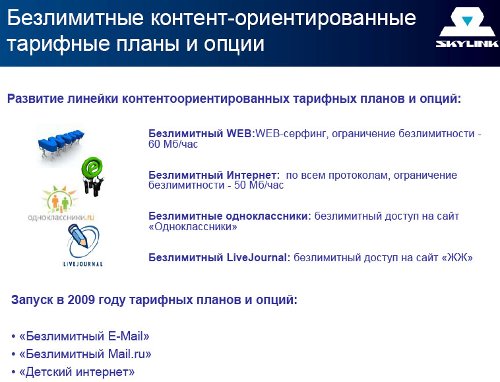 Безлимитные контент-ориентированные тарифные планы и опции

SKYLINK

Развитие линейки контентоориентированных тарифных планов и опций:

одноклассники.ru

LIVEJOURNAL

Безлимитный WEB:WEB-серфинг, ограничение безлимитности - 60 Мб/час

Безлимитный Интернет: по всем протоколам, ограничение безлимитности - 50 Мб/час

Безлимитные одноклассники: безлимитный доступ на сайт «Одноклассники»

Безлимитный LiveJournal: безлимитный доступ на сайт «ЖЖ»

Запуск в 2009 году тарифных планов и опций:

• «Безлимитный E-Mail»
• «Безлимитный Mail.ru»
• «Детский интернет»